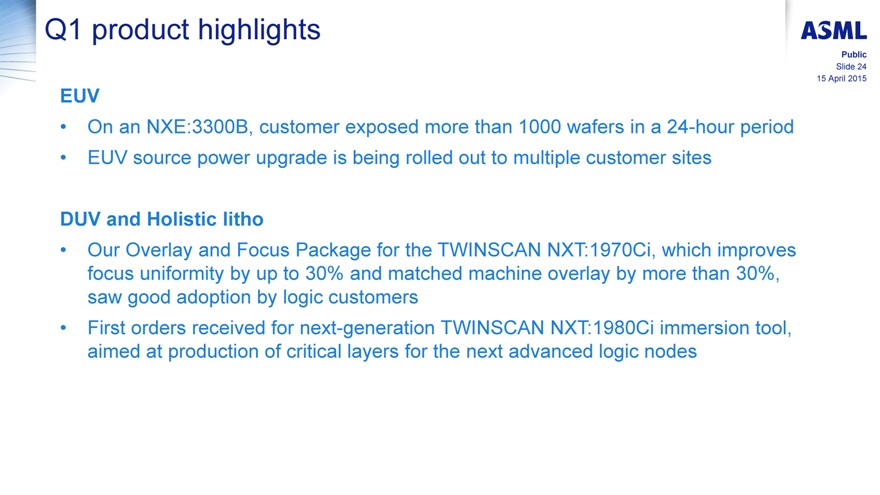 Q1 product highlights

ASML

Public
Slide 24
15 April 2015

EUV

• On an NXE:3300B, customer exposed more than 1000 wafers in a 24-hour period
• EUV source power upgrade is being rolled out to multiple customer sites

DUV and Holistic litho

• Our Overlay and Focus Package for the TWINSCAN NXT:1970Ci, which improves focus uniformity by up to 30% and matched machine overlay by more than 30%, saw good adoption by logic customers
• First orders received for next-generation TWINSCAN NXT:1980Ci immersion tool, aimed at production of critical layers for the next advanced logic nodes